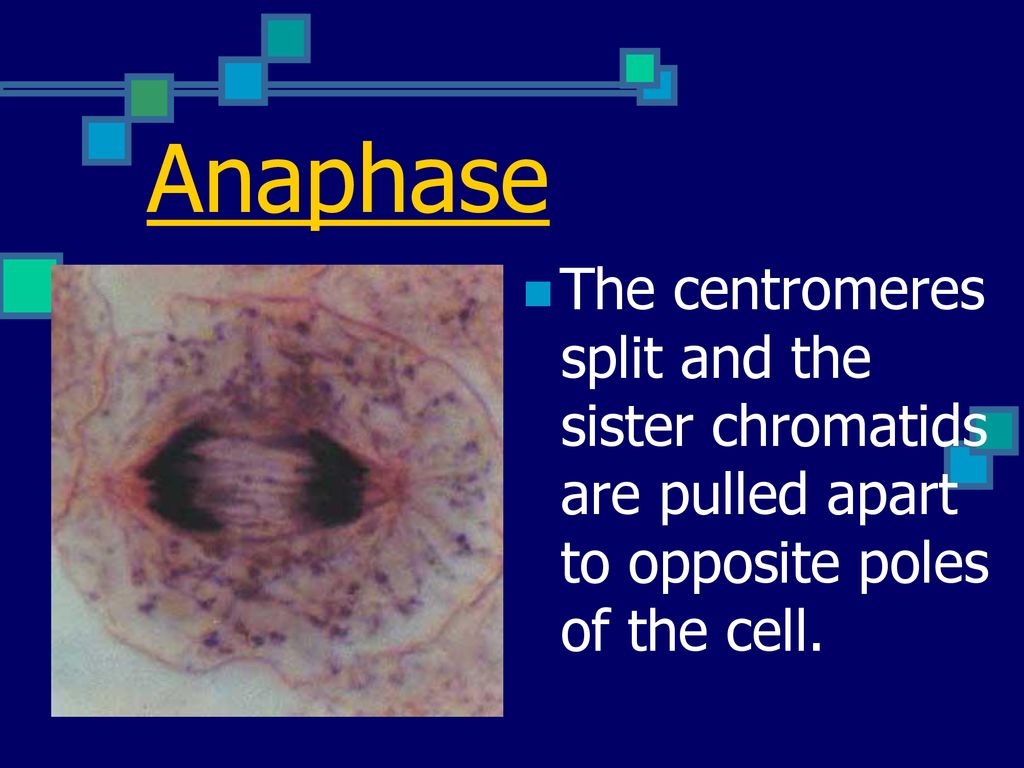 Anaphase

The centromeres split and the sister chromatids are pulled apart to opposite poles of the cell.